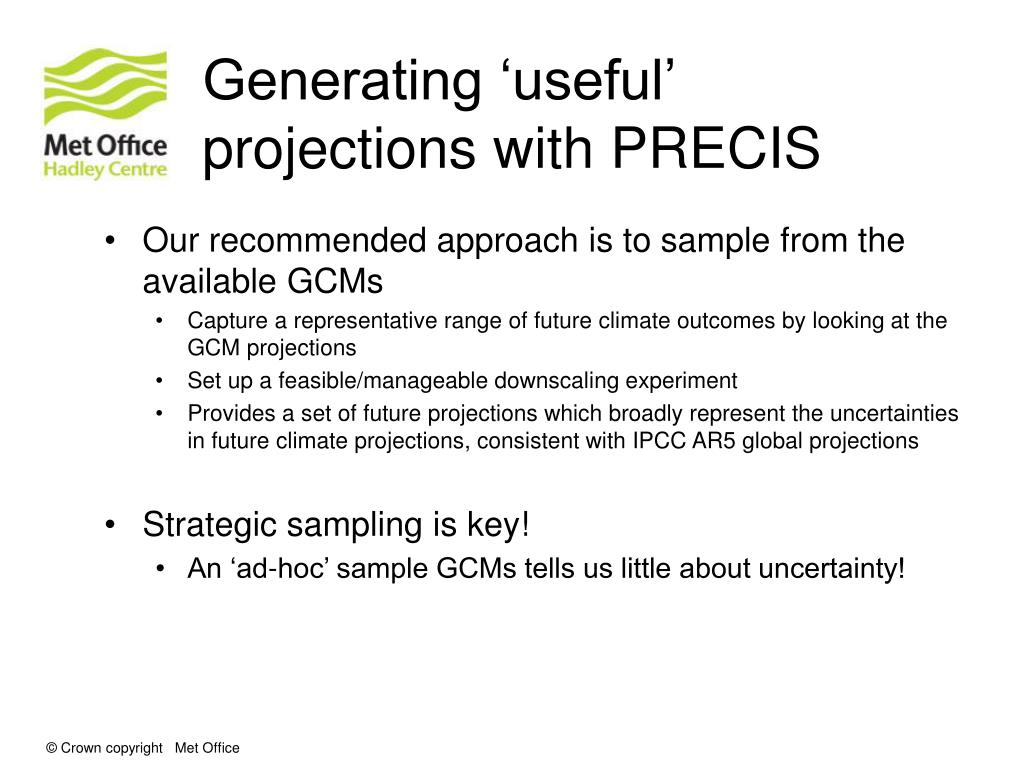 Met Office
Hadley Centre

Generating ‘useful’ projections with PRECIS

• Our recommended approach is to sample from the available GCMs
  • Capture a representative range of future climate outcomes by looking at the GCM projections
  • Set up a feasible/manageable downscaling experiment
  • Provides a set of future projections which broadly represent the uncertainties in future climate projections, consistent with IPCC AR5 global projections

• Strategic sampling is key!
  • An ‘ad-hoc’ sample GCMs tells us little about uncertainty!

© Crown copyright Met Office